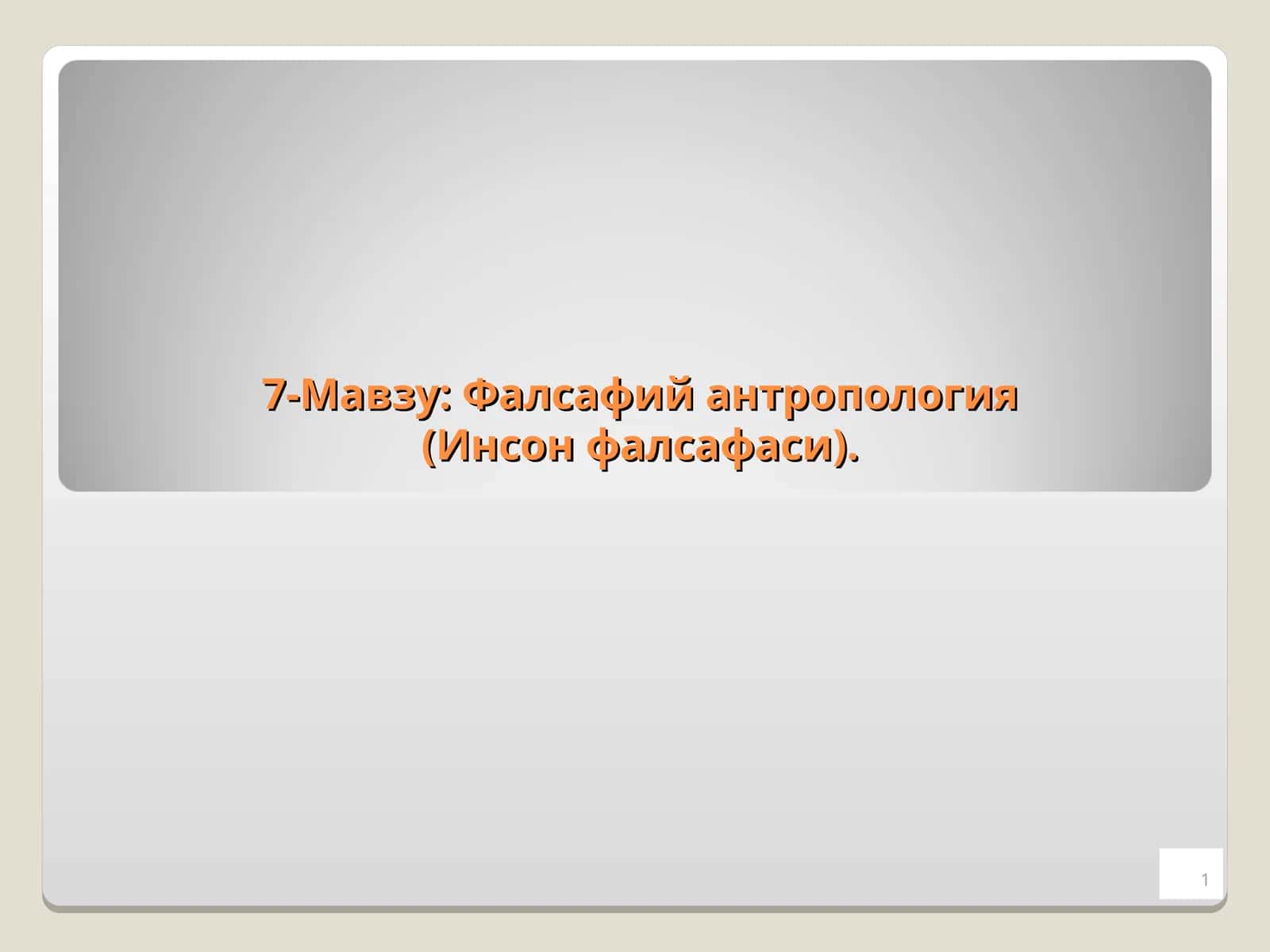 7-Мавзу: Фалсафий антропология (Инсон фалсафаси).

1